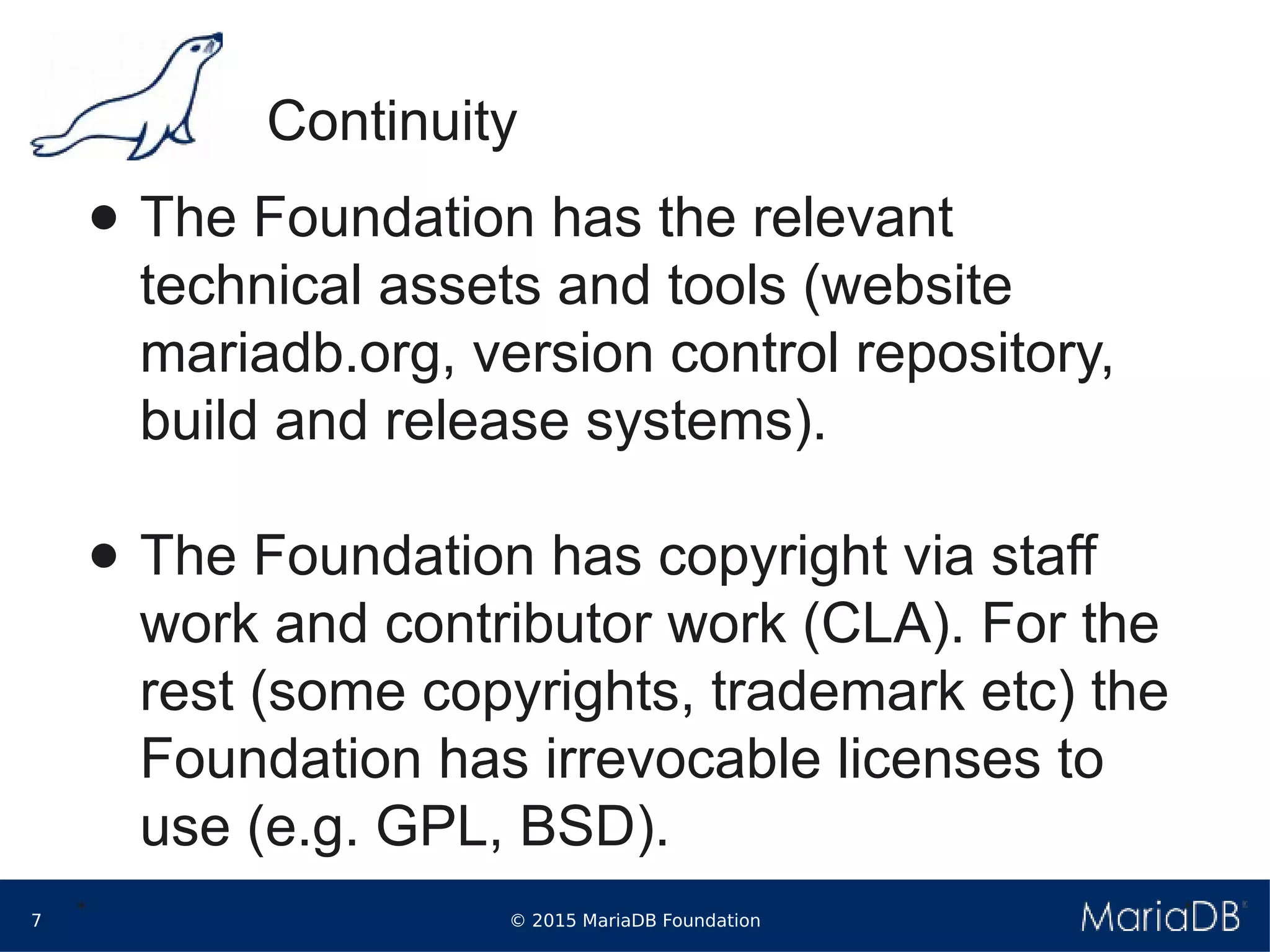 Continuity

● The Foundation has the relevant technical assets and tools (website mariadb.org, version control repository, build and release systems).

● The Foundation has copyright via staff work and contributor work (CLA). For the rest (some copyrights, trademark etc) the Foundation has irrevocable licenses to use (e.g. GPL, BSD).

7

© 2015 MariaDB Foundation

MariaDB